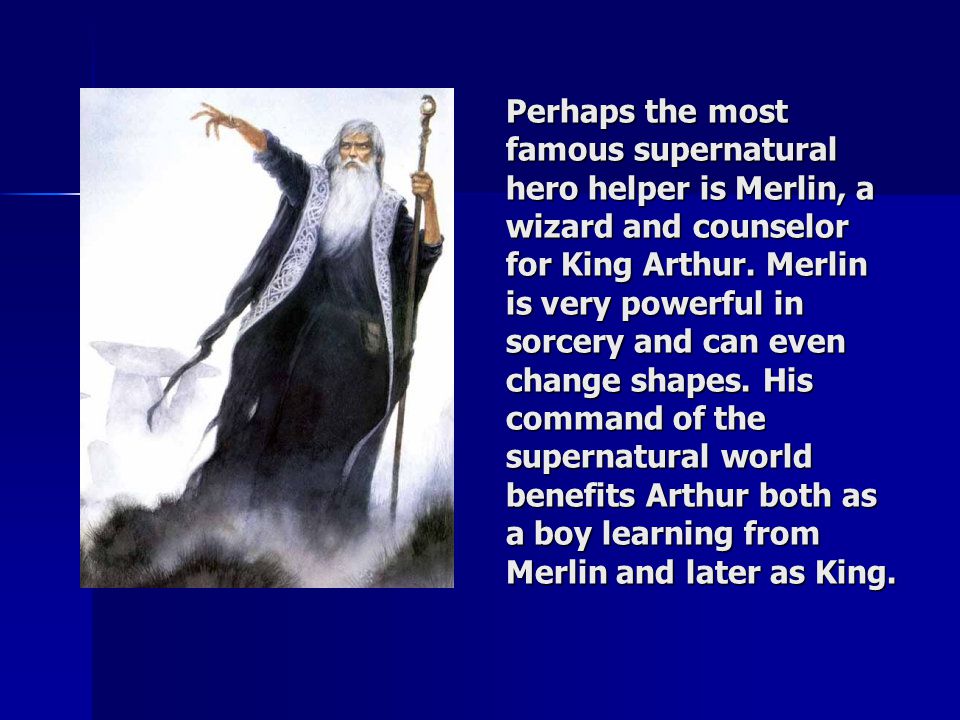 Perhaps the most famous supernatural hero helper is Merlin, a wizard and counselor for King Arthur. Merlin is very powerful in sorcery and can even change shapes. His command of the supernatural world benefits Arthur both as a boy learning from Merlin and later as King.